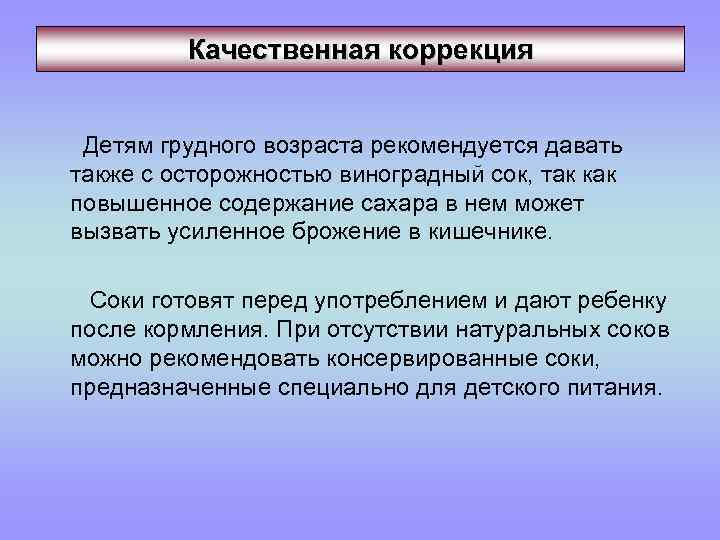 Качественная коррекция

Детям грудного возраста рекомендуется давать также с осторожностью виноградный сок, так как повышенное содержание сахара в нем может вызвать усиленное брожение в кишечнике.

Соки готовят перед употреблением и дают ребенку после кормления. При отсутствии натуральных соков можно рекомендовать консервированные соки, предназначенные специально для детского питания.